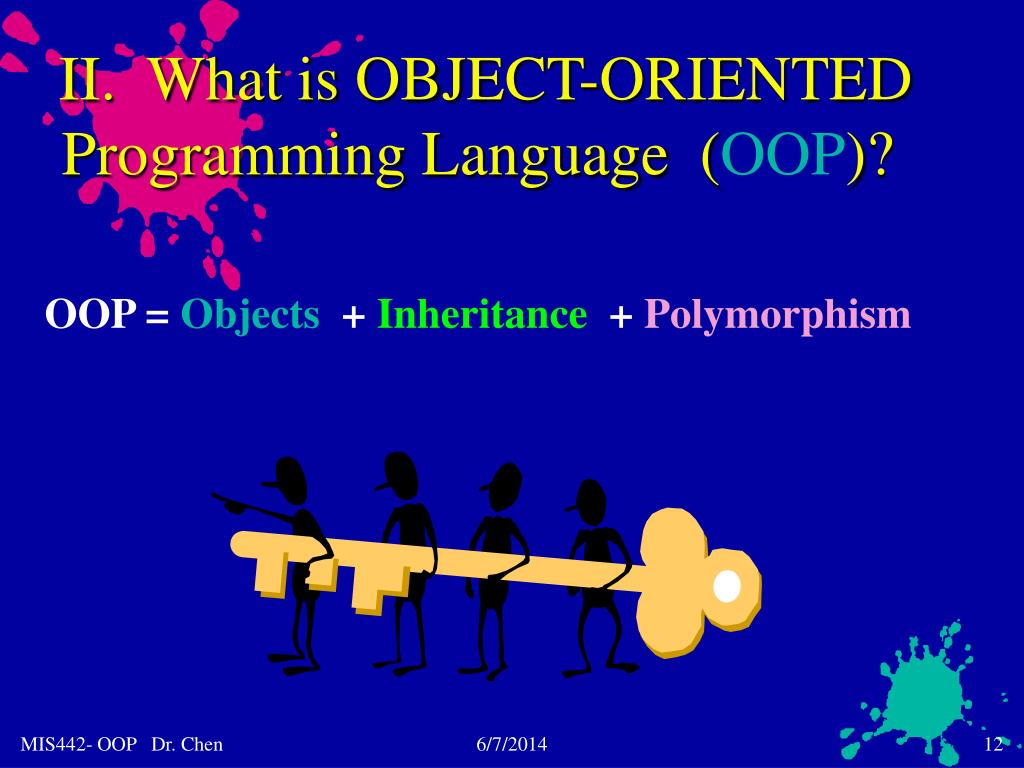 II. What is OBJECT-ORIENTED Programming Language (OOP)?

OOP = Objects + Inheritance + Polymorphism

MIS442- OOP Dr. Chen

6/7/2014

12